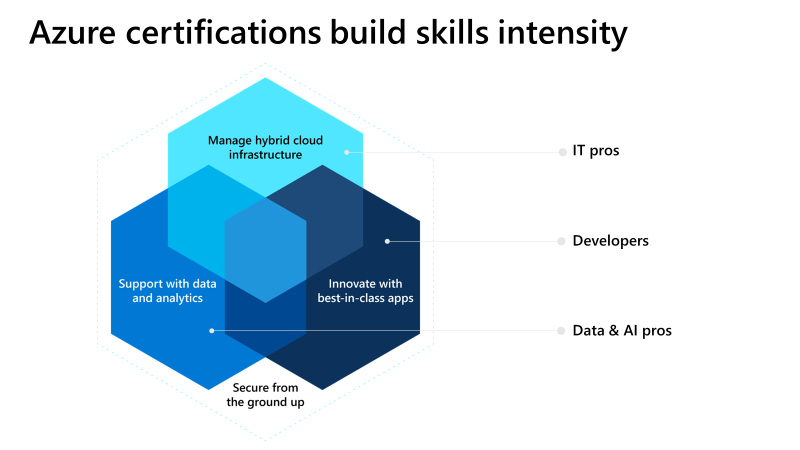 Azure certifications build skills intensity

Manage hybrid cloud infrastructure

Support with data and analytics

Innovate with best-in-class apps

Secure from the ground up

IT pros

Developers

Data & AI pros